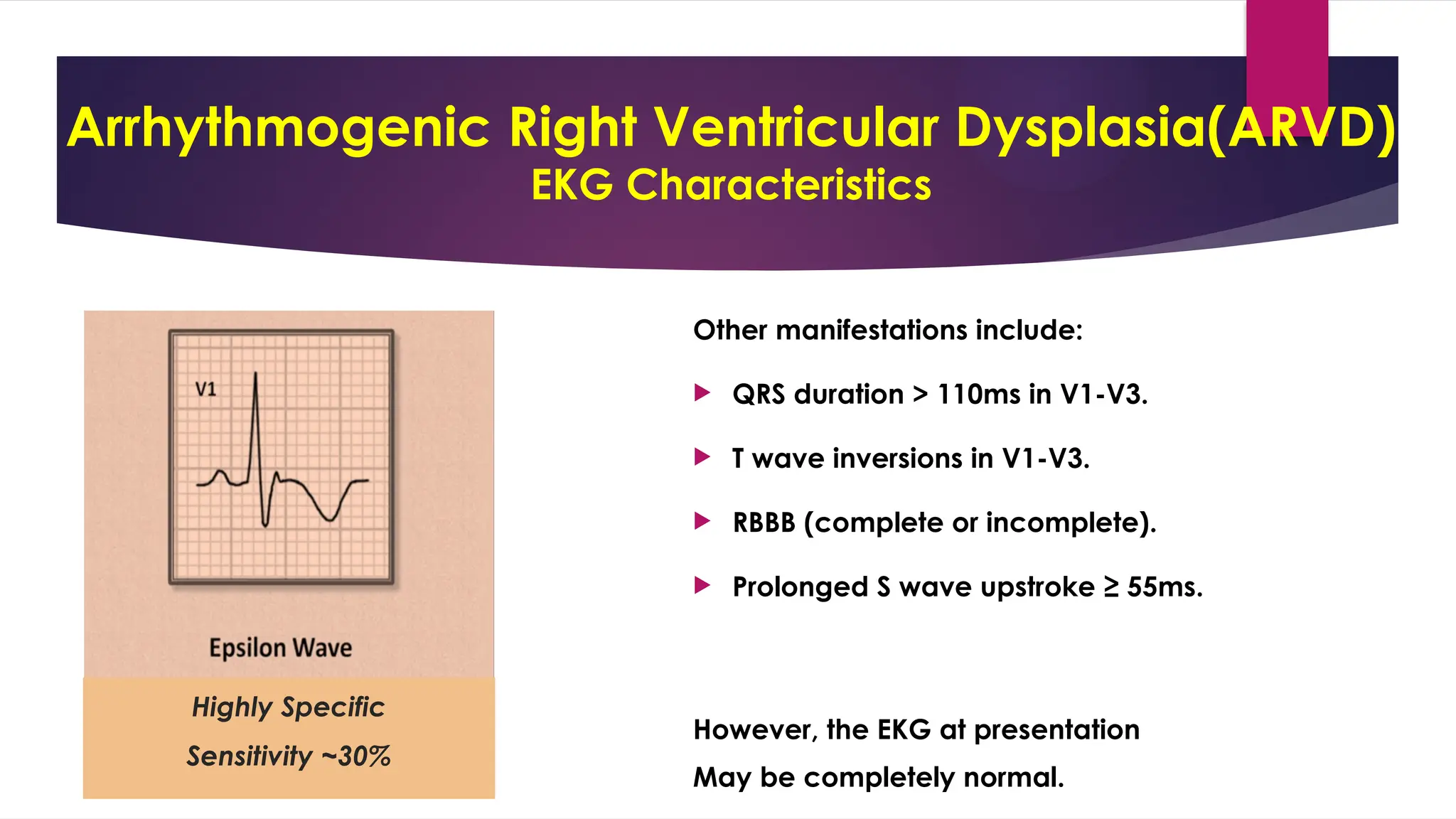 Arrhythmogenic Right Ventricular Dysplasia(ARVD)
EKG Characteristics

V1

Epsilon Wave

Highly Specific

Sensitivity ~30%

Other manifestations include:

QRS duration > 110ms in V1-V3.

T wave inversions in V1-V3.

RBBB (complete or incomplete).

Prolonged S wave upstroke ≥ 55ms.

However, the EKG at presentation
May be completely normal.